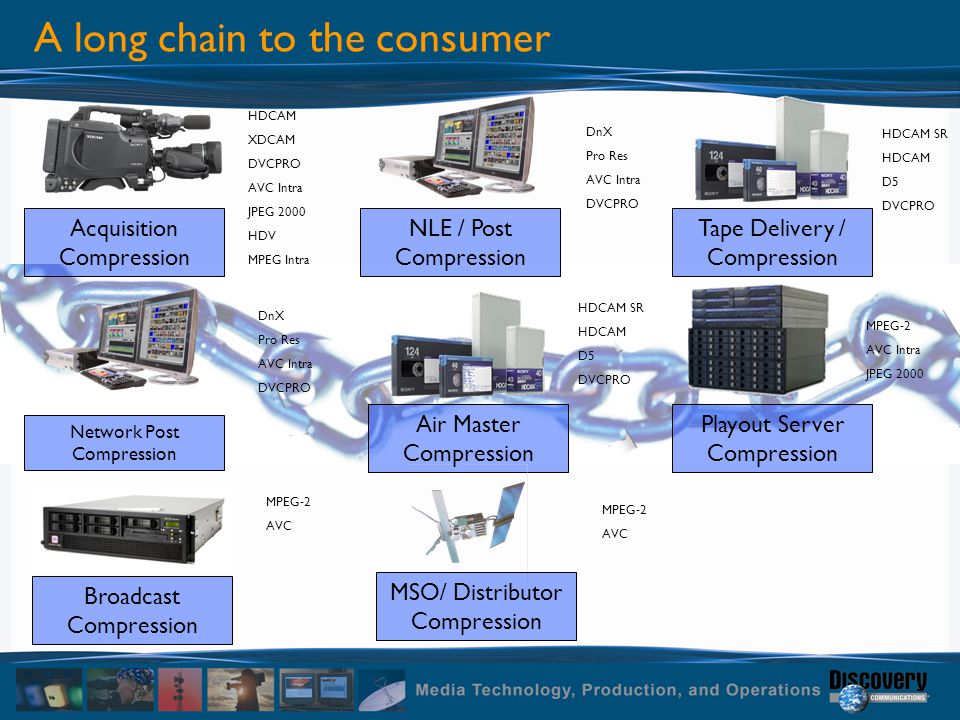 A long chain to the consumer

HDCAM
XDCAM
DVCPRO
AVC Intra
JPEG 2000
HDV
MPEG Intra

Acquisition Compression

DnX
Pro Res
AVC Intra
DVCPRO

NLE / Post Compression

HDCAM SR
HDCAM
D5
DVCPRO

Tape Delivery / Compression

DnX
Pro Res
AVC Intra
DVCPRO

Network Post Compression

HDCAM SR
HDCAM
D5
DVCPRO

Air Master Compression

MPEG-2
AVC Intra
JPEG 2000

Playout Server Compression

MPEG-2
AVC

Broadcast Compression

MPEG-2
AVC

MSO/ Distributor Compression

Media Technology, Production, and Operations

Discovery COMMUNICATIONS